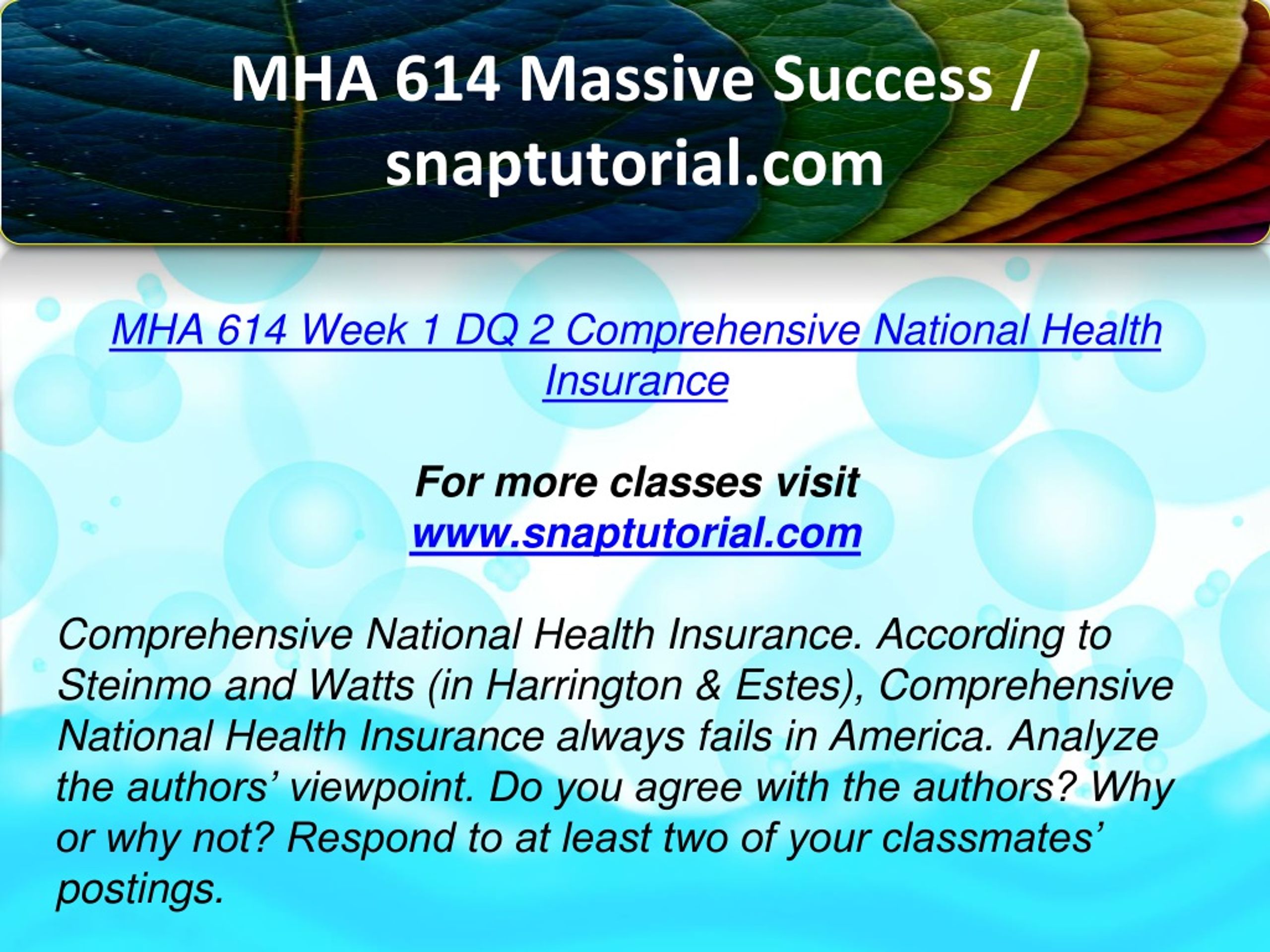 MHA 614 Massive Success / snaptutorial.com

MHA 614 Week 1 DQ 2 Comprehensive National Health Insurance

For more classes visit
www.snaptutorial.com

Comprehensive National Health Insurance. According to Steinmo and Watts (in Harrington & Estes), Comprehensive National Health Insurance always fails in America. Analyze the authors’ viewpoint. Do you agree with the authors? Why or why not? Respond to at least two of your classmates’ postings.